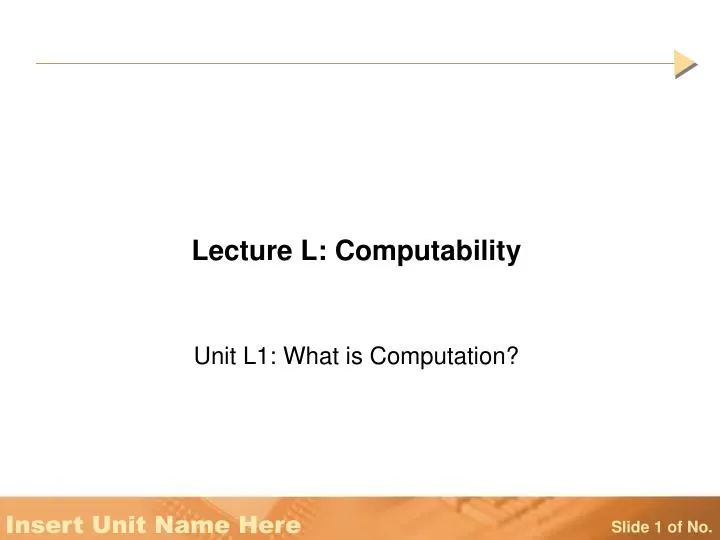 Lecture L: Computability

Unit L1: What is Computation?

Insert Unit Name Here

Slide 1 of No.